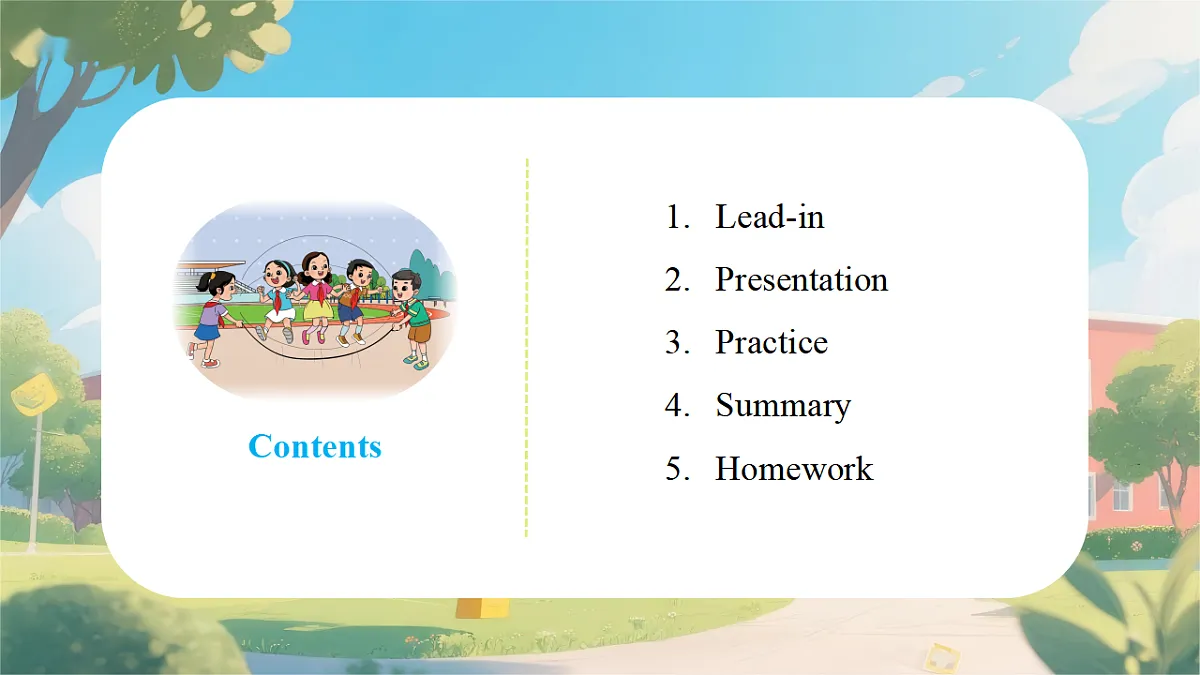 Contents

1. Lead-in
2. Presentation
3. Practice
4. Summary
5. Homework